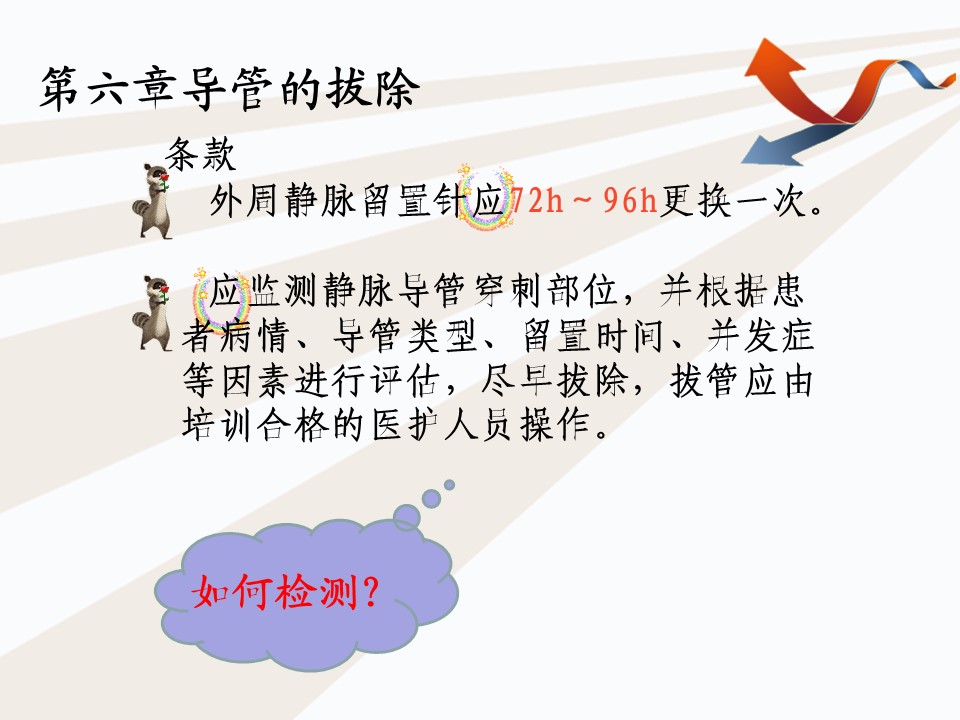 第六章导管的拔除

条款

外周静脉留置针应72h～96h更换一次。

应监测静脉导管穿刺部位，并根据患者病情、导管类型、留置时间、并发症等因素进行评估，尽早拔除，拔管应由培训合格的医护人员操作。

如何检测?